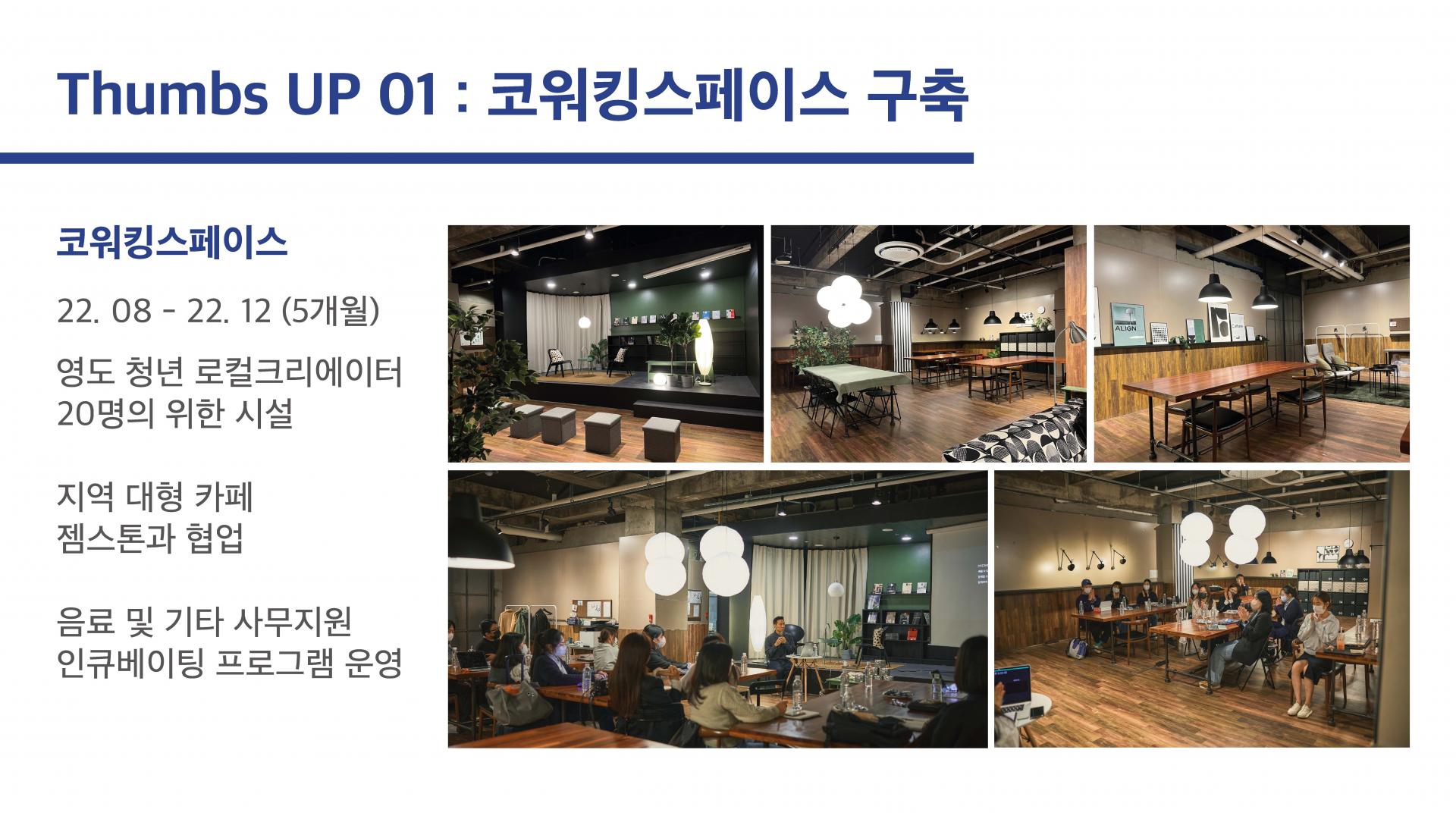 Thumbs UP 01 : 코워킹스페이스 구축

코워킹스페이스

22. 08 - 22. 12 (5개월)

영도 청년 로컬크리에이터 20명의 위한 시설

지역 대형 카페 젬스톤과 협업

음료 및 기타 사무지원 인큐베이팅 프로그램 운영

ALIGN